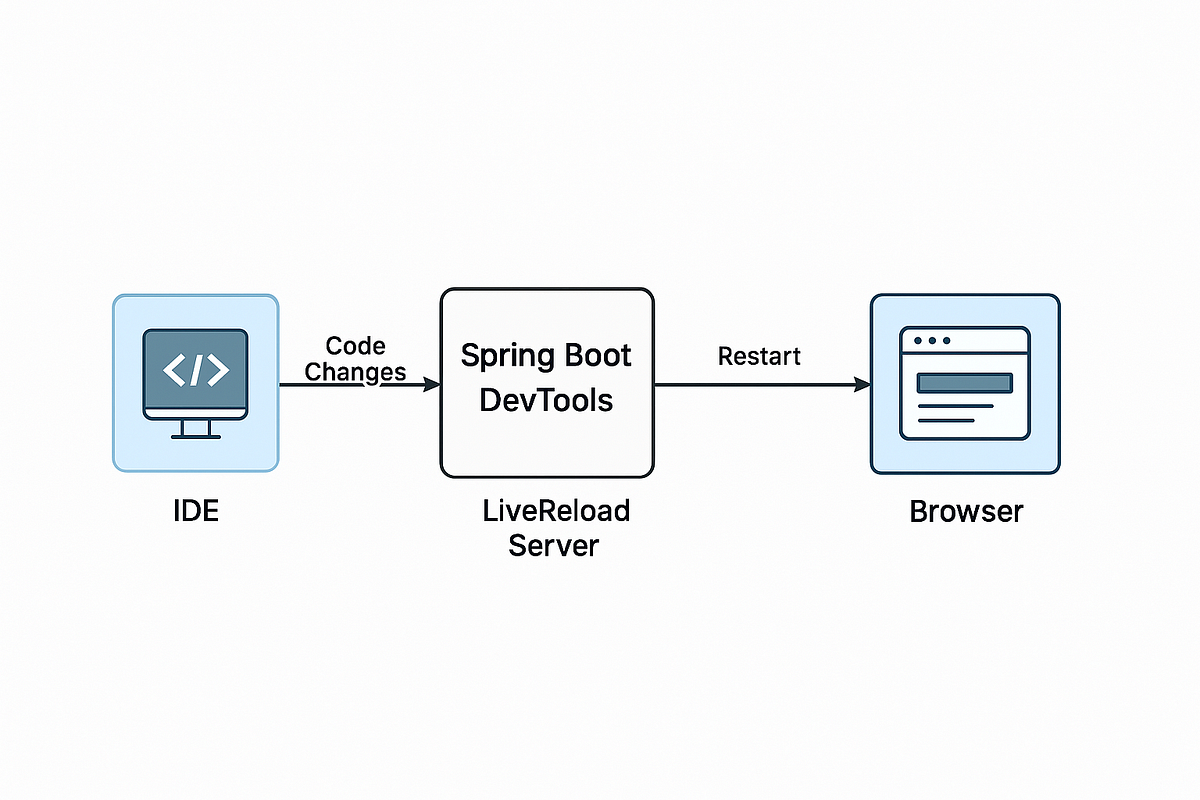 </>

IDE

Code Changes

Spring Boot DevTools

LiveReload Server

Restart

Browser